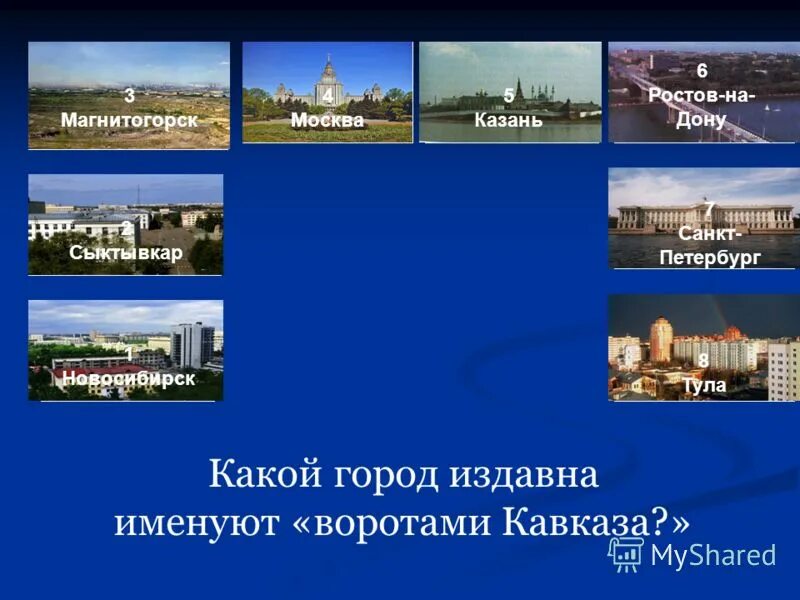 3
Магнитогорск

4
Москва

5
Казань

6
Ростов-на-Дону

2
Сыктывкар

7
Санкт-Петербург

1
Новосибирск

8
Тула

Какой город издавна именуют «воротами Кавказа?»

MyShared